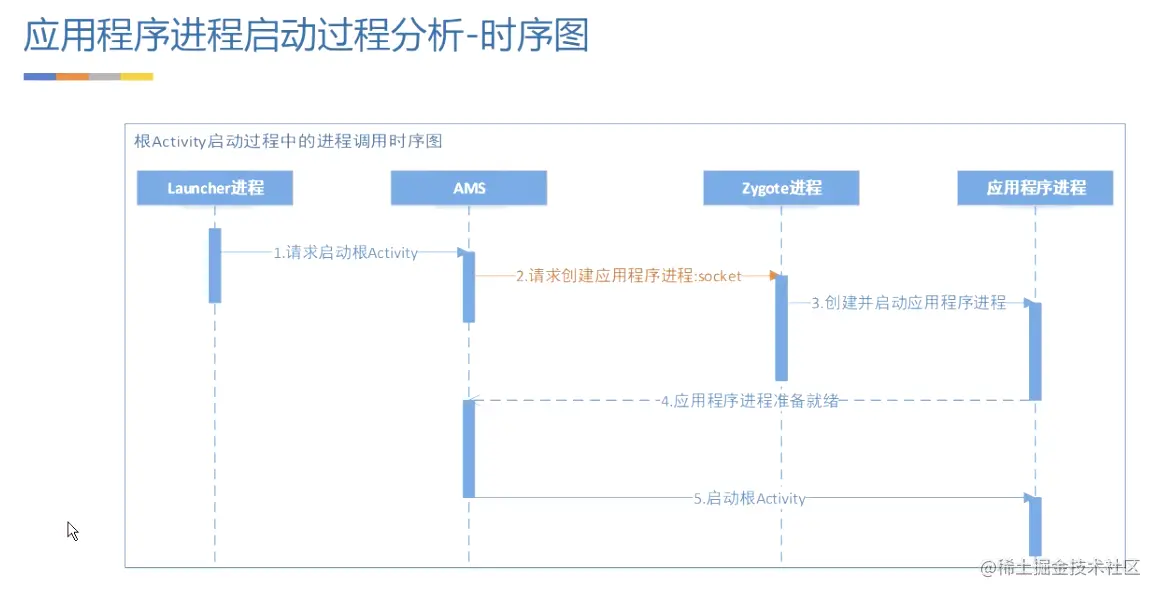 应用程序进程启动过程分析-时序图

根Activity启动过程中的进程调用时序图

Launcher进程

AMS

Zygote进程

应用程序进程

1.请求启动根Activity

2.请求创建应用程序进程:socket

3.创建并启动应用程序进程

4.应用程序进程准备就绪

5.启动根Activity

@稀土掘金技术社区